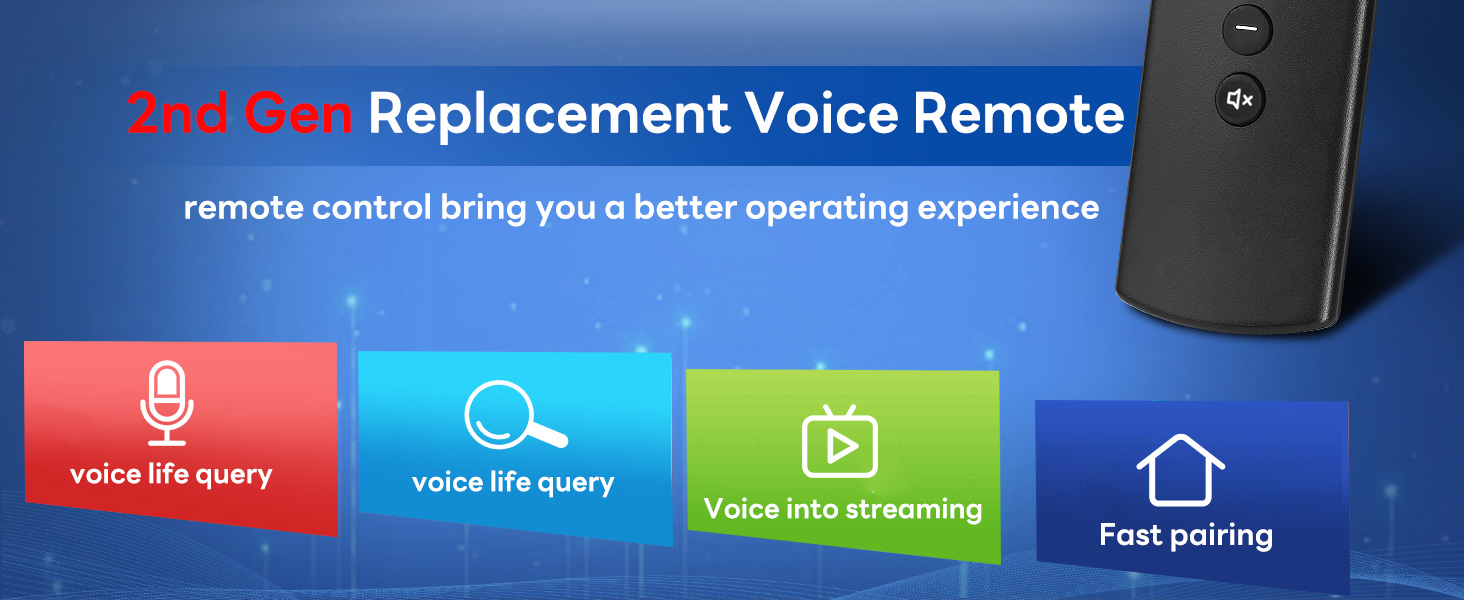 2nd Gen Replacement Voice Remote

remote control bring you a better operating experience

voice life query

voice life query

Voice into streaming

Fast pairing